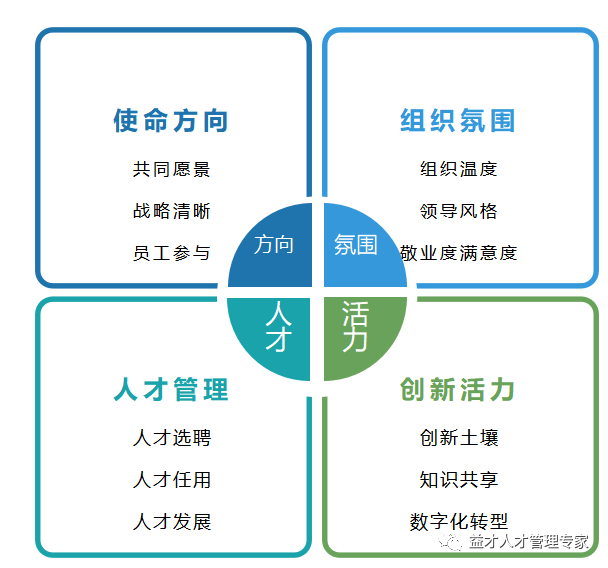 使命方向

共同愿景

战略清晰

员工参与

组织氛围

组织温度

领导风格

敬业度满意度

方向

氛围

人才

活力

人才管理

人才选聘

人才任用

人才发展

创新活力

创新土壤

知识共享

数字化转型

益才人才管理专家